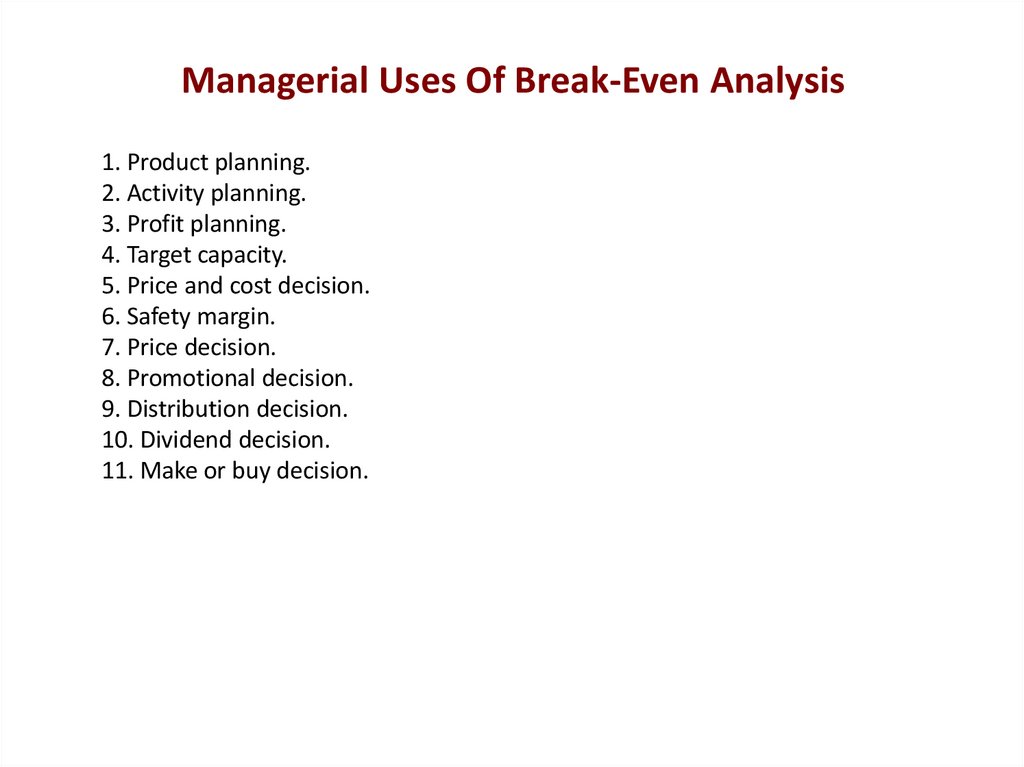 Managerial Uses Of Break-Even Analysis

1. Product planning.
2. Activity planning.
3. Profit planning.
4. Target capacity.
5. Price and cost decision.
6. Safety margin.
7. Price decision.
8. Promotional decision.
9. Distribution decision.
10. Dividend decision.
11. Make or buy decision.